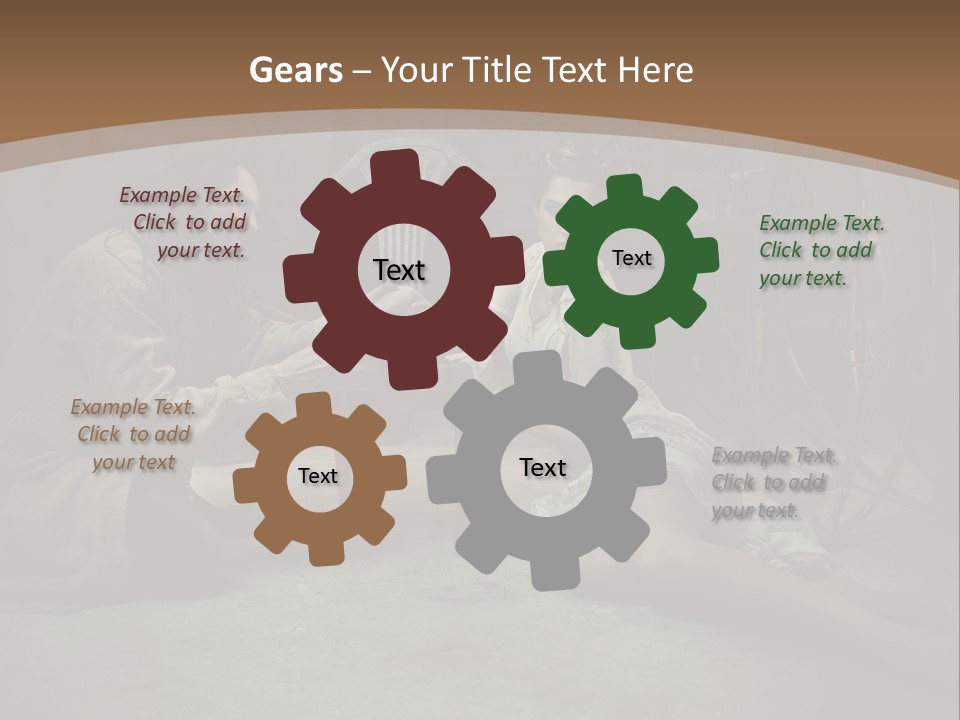 Gears – Your Title Text Here

Example Text. Click to add your text.

Text

Text

Example Text. Click to add your text.

Example Text. Click to add your text

Text

Text

Example Text. Click to add your text.